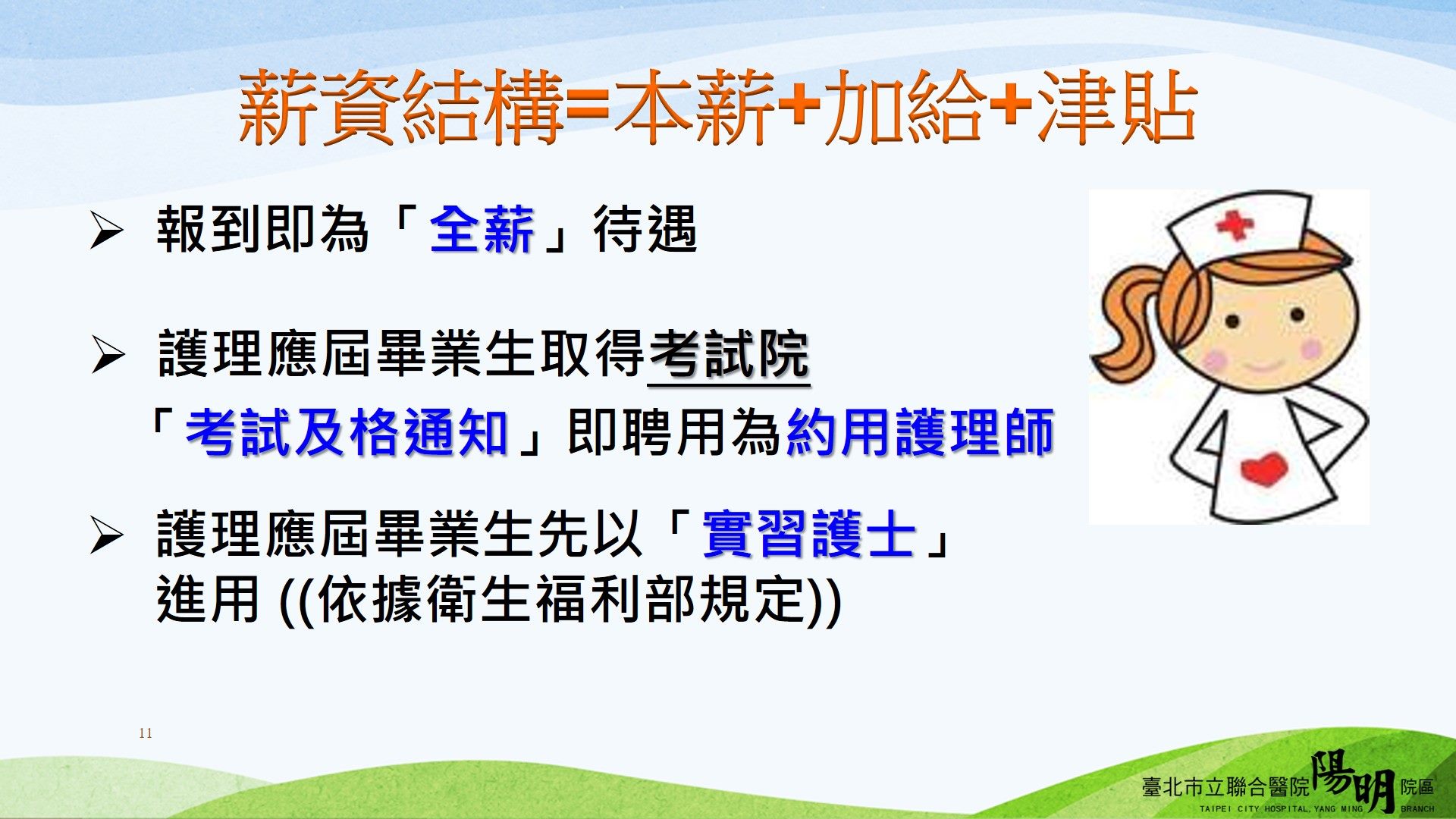 薪資結構=本薪+加給+津貼

➢ 報到即為「全薪」待遇

➢ 護理應屆畢業生取得考試院「考試及格通知」即聘用為約用護理師

➢ 護理應屆畢業生先以「實習護士」進用 ((依據衛生福利部規定))

11

臺北市立聯合醫院陽明院區
TAIPEI CITY HOSPITAL, YANG MING BRANCH